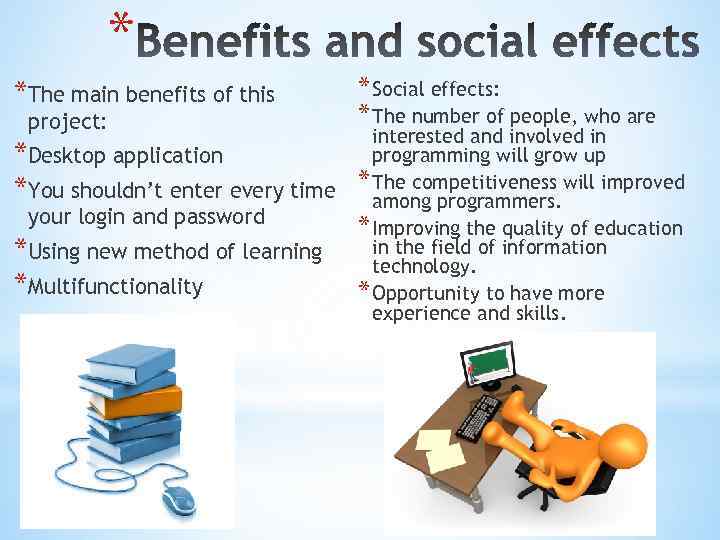 *Benefits and social effects

*The main benefits of this project:
*Desktop application
*You shouldn't enter every time your login and password
*Using new method of learning
*Multifunctionality

*Social effects:
*The number of people, who are interested and involved in programming will grow up
*The competitiveness will improved among programmers.
*Improving the quality of education in the field of information technology.
*Opportunity to have more experience and skills.